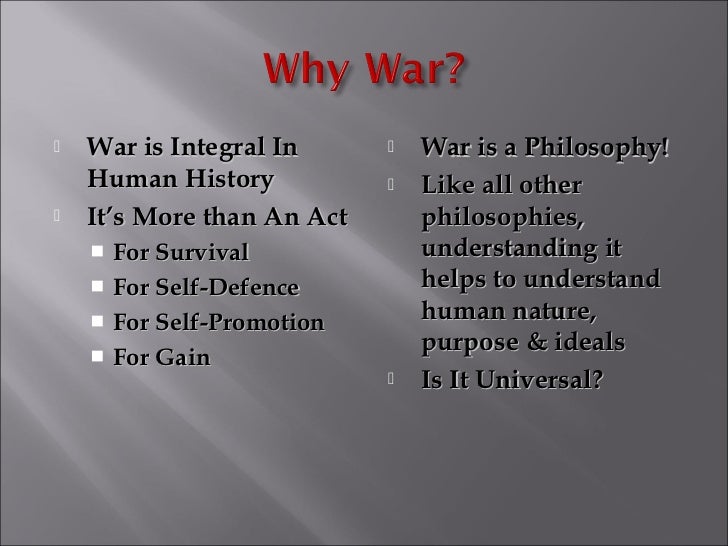 Why War?

War is Integral In Human History

It's More than An Act

For Survival

For Self-Defence

For Self-Promotion

For Gain

War is a Philosophy!

Like all other philosophies, understanding it helps to understand human nature, purpose & ideals

Is It Universal?